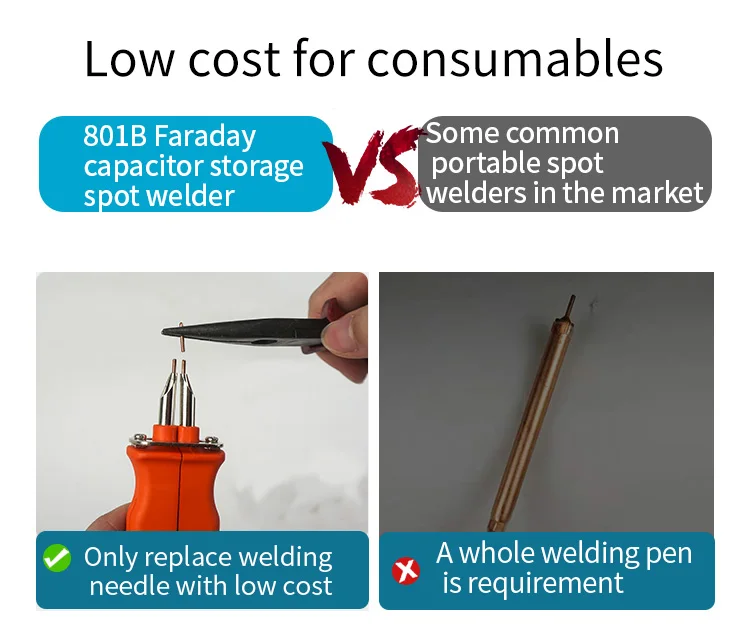 Low cost for consumables

801B Faraday capacitor storage spot welder

VS

Some common portable spot welders in the market

Only replace welding needle with low cost

A whole welding pen is requirement